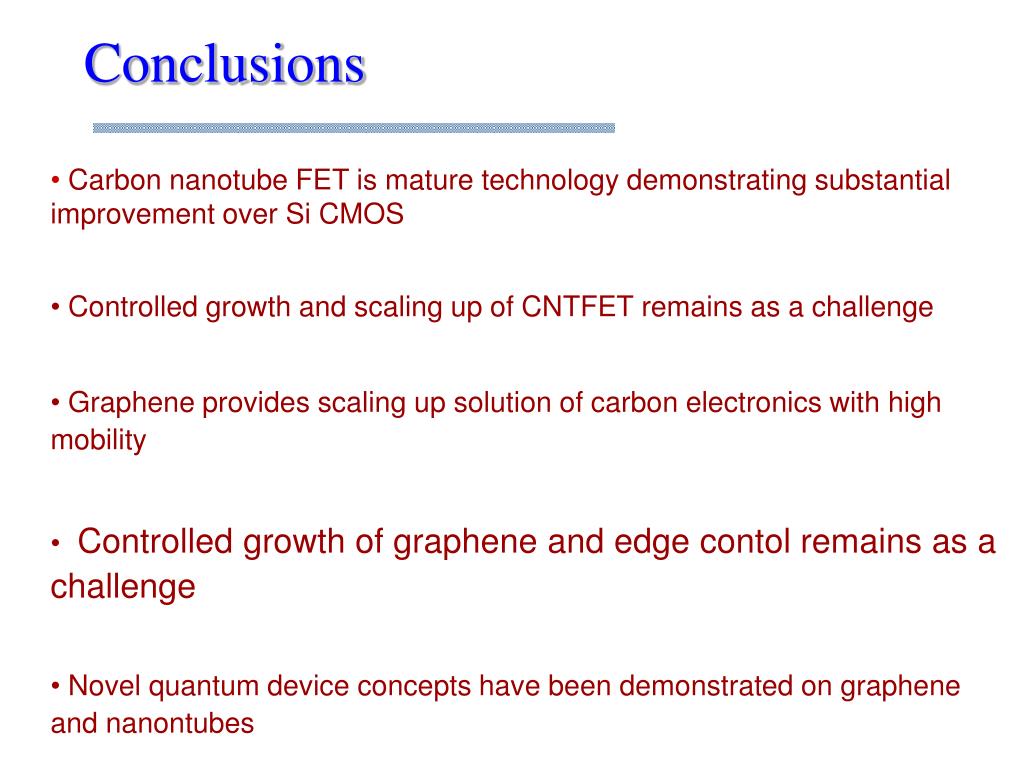 Conclusions

• Carbon nanotube FET is mature technology demonstrating substantial improvement over Si CMOS

• Controlled growth and scaling up of CNTFET remains as a challenge

• Graphene provides scaling up solution of carbon electronics with high mobility

• Controlled growth of graphene and edge contol remains as a challenge

• Novel quantum device concepts have been demonstrated on graphene and nanontubes